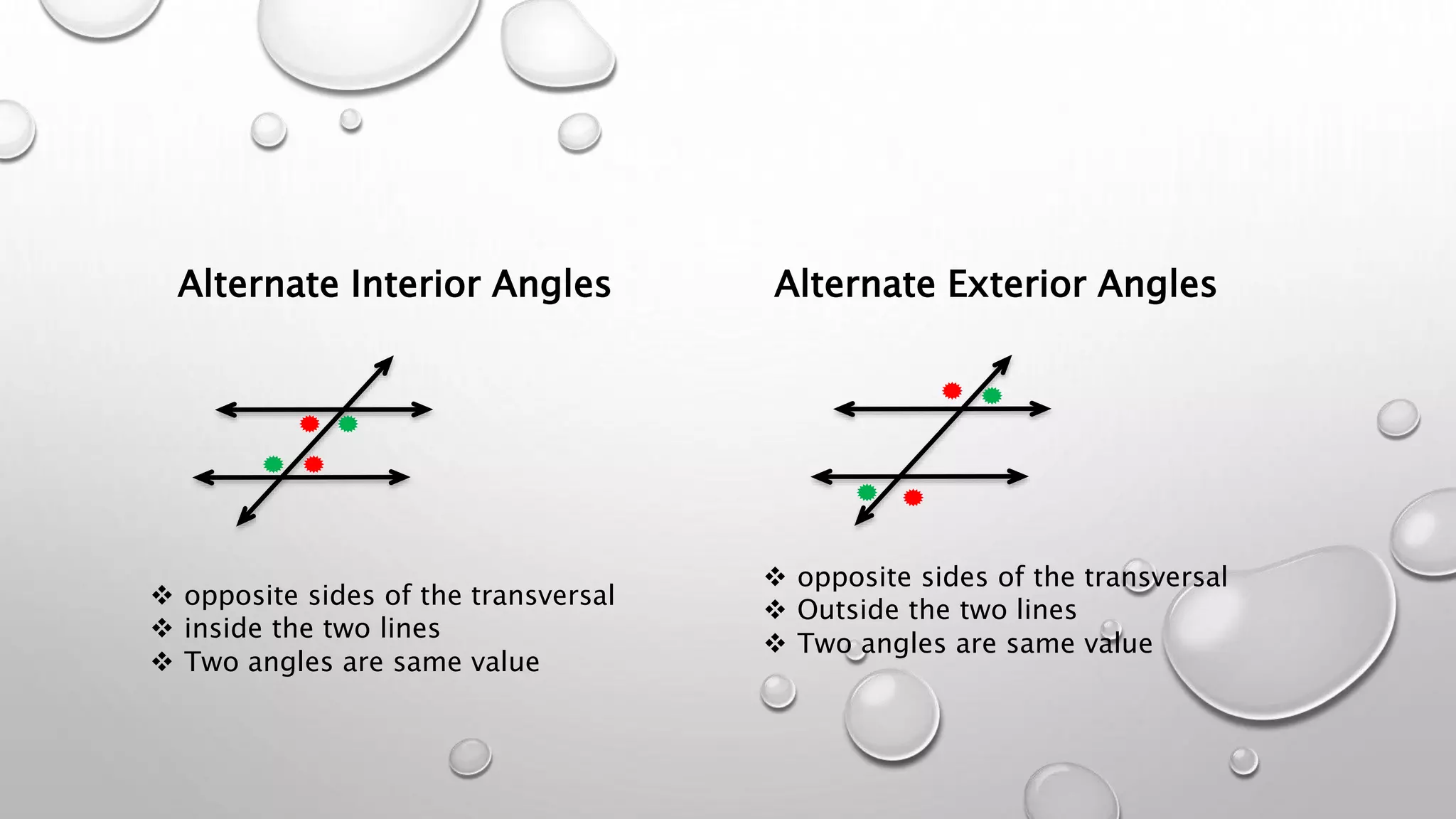 Alternate Interior Angles

❖ opposite sides of the transversal
❖ inside the two lines
❖ Two angles are same value

Alternate Exterior Angles

❖ opposite sides of the transversal
❖ Outside the two lines
❖ Two angles are same value